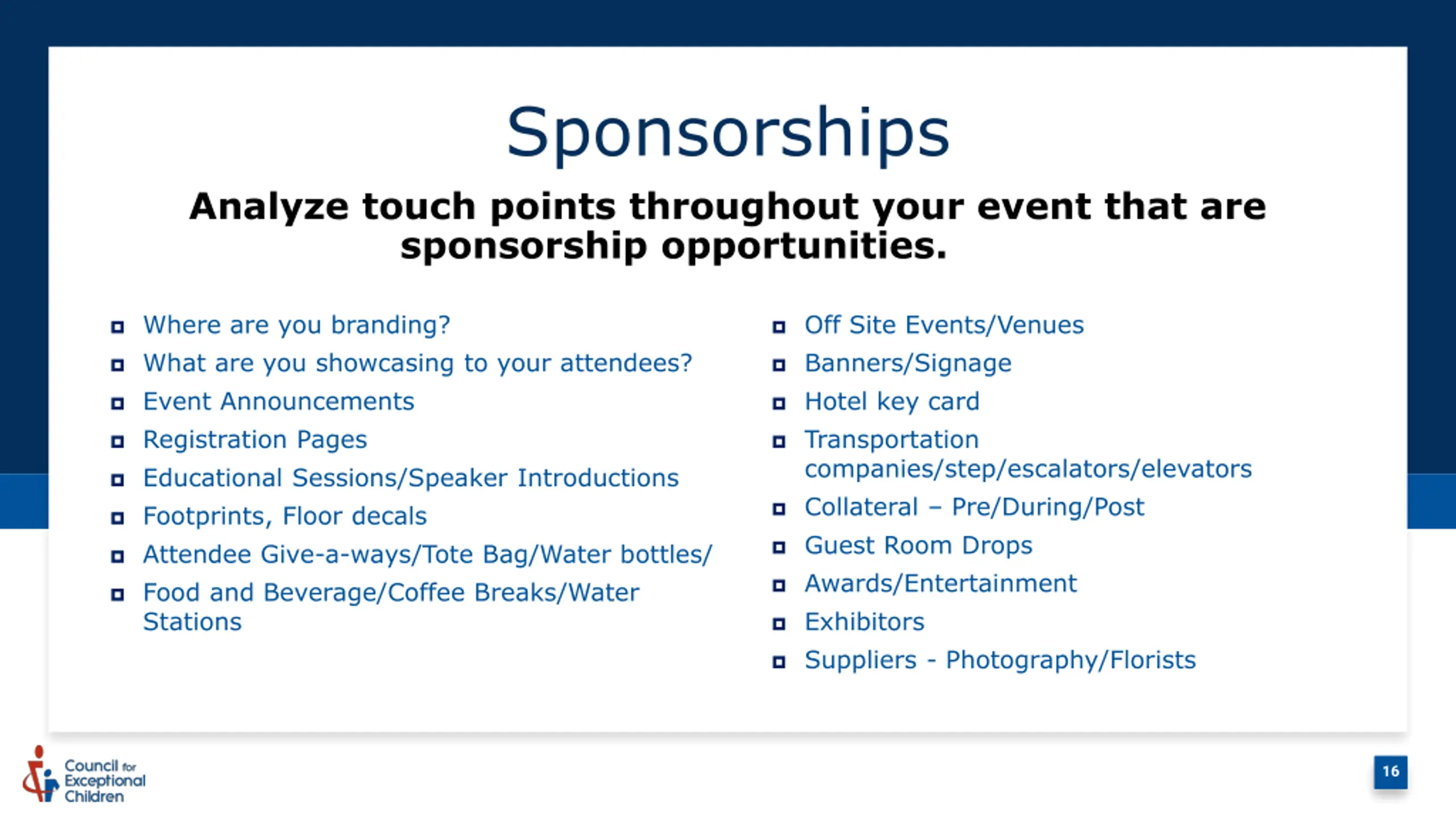 Sponsorships

Analyze touch points throughout your event that are sponsorship opportunities.

- Where are you branding?
- What are you showcasing to your attendees?
- Event Announcements
- Registration Pages
- Educational Sessions/Speaker Introductions
- Footprints, Floor decals
- Attendee Give-a-ways/Tote Bag/Water bottles/
- Food and Beverage/Coffee Breaks/Water Stations

- Off Site Events/Venues
- Banners/Signage
- Hotel key card
- Transportation companies/step/escalators/elevators
- Collateral – Pre/During/Post
- Guest Room Drops
- Awards/Entertainment
- Exhibitors
- Suppliers - Photography/Florists

Council for Exceptional Children

16